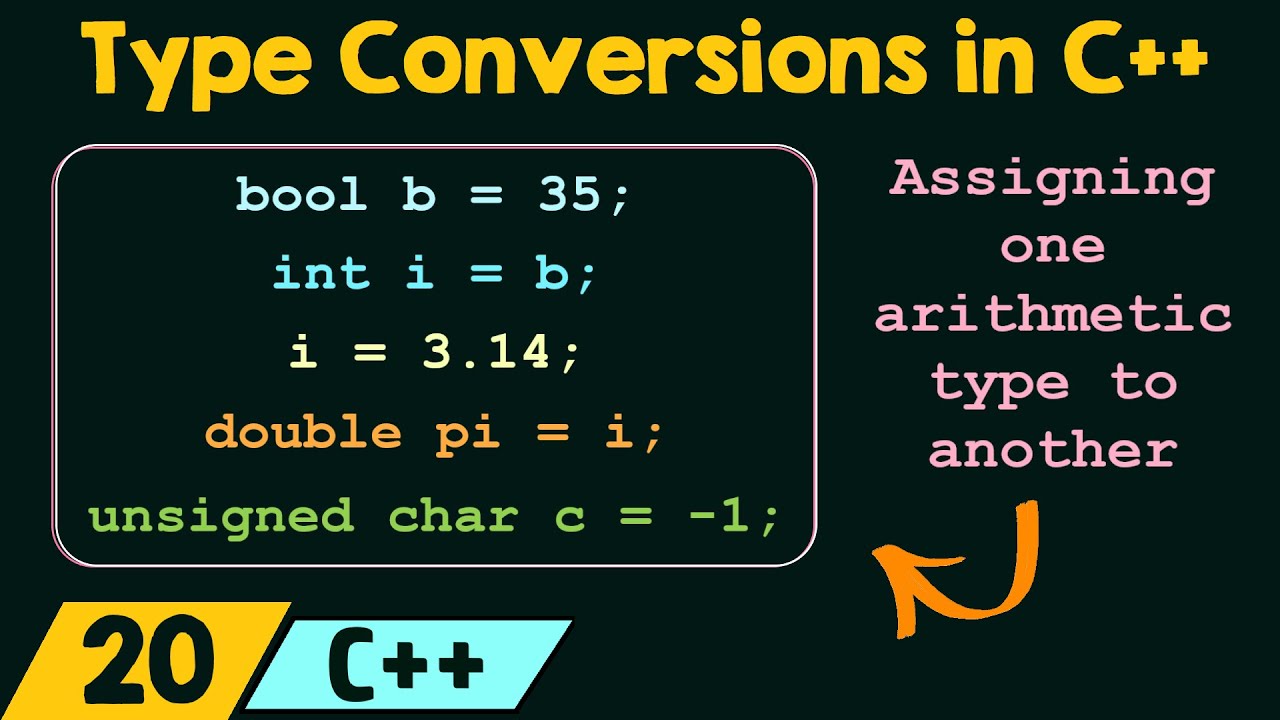 Type Conversions in C++

bool b = 35;
int i = b;
i = 3.14;
double pi = i;
unsigned char c = -1;

Assigning one arithmetic type to another

20 C++